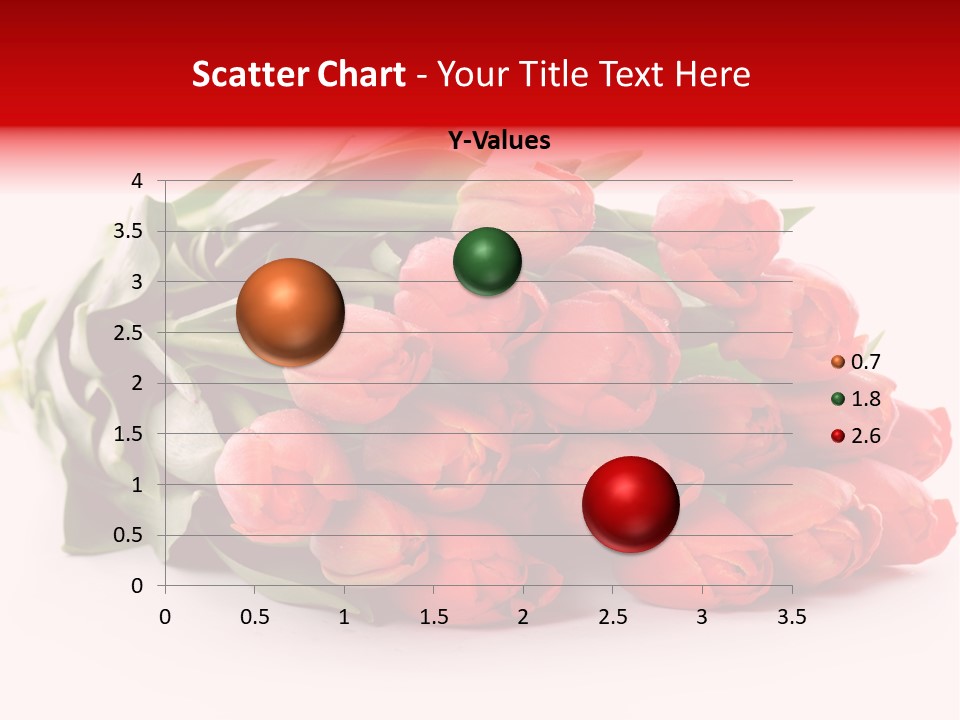 Scatter Chart - Your Title Text Here

Y-Values

4
3.5
3
2.5
2
1.5
1
0.5
0

0 0.5 1 1.5 2 2.5 3 3.5

0.7
1.8
2.6